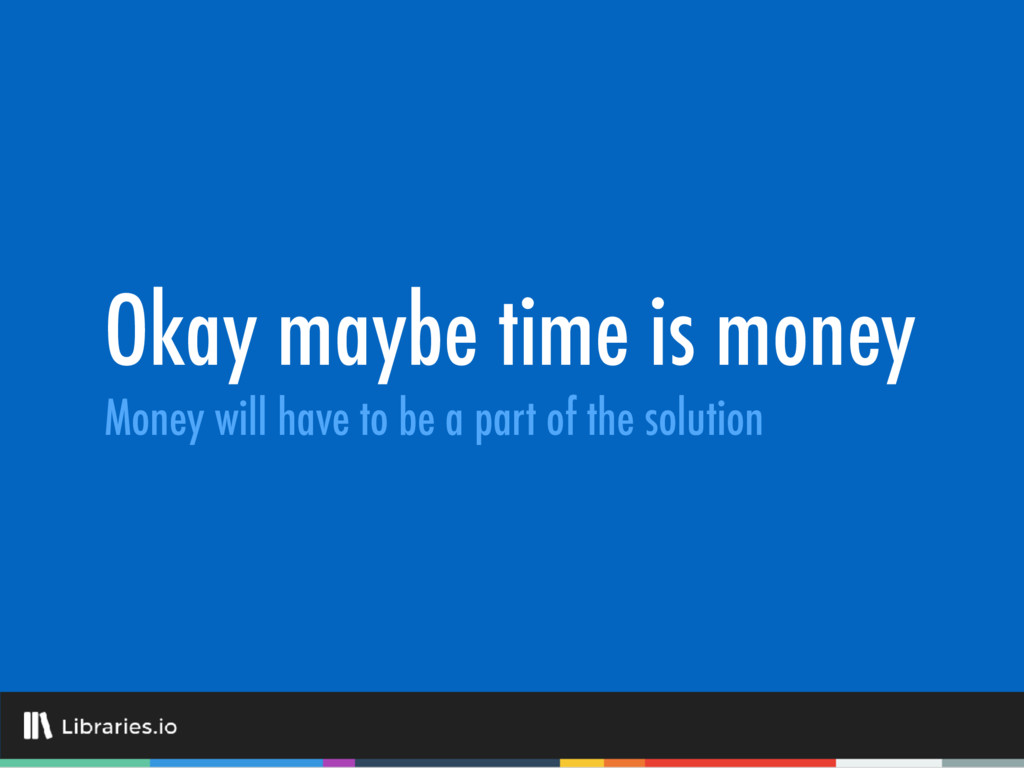 Okay maybe time is money

Money will have to be a part of the solution

Libraries.io